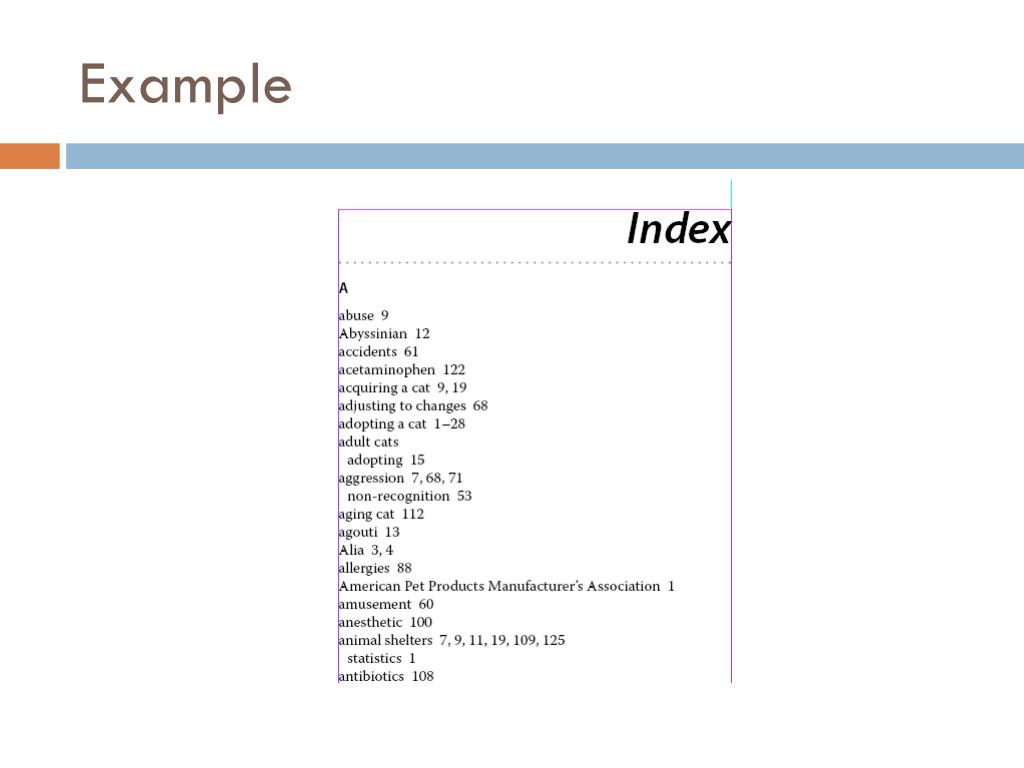 Example

Index

A

abuse 9
Abyssinian 12
accidents 61
acetaminophen 122
acquiring a cat 9, 19
adjusting to changes 68
adopting a cat 1–28
adult cats
adopting 15
aggression 7, 68, 71
non-recognition 53
aging cat 112
agouti 13
Alia 3, 4
allergies 88
American Pet Products Manufacturer's Association 1
amusement 60
anesthetic 100
animal shelters 7, 9, 11, 19, 109, 125
statistics 1
antibiotics 108